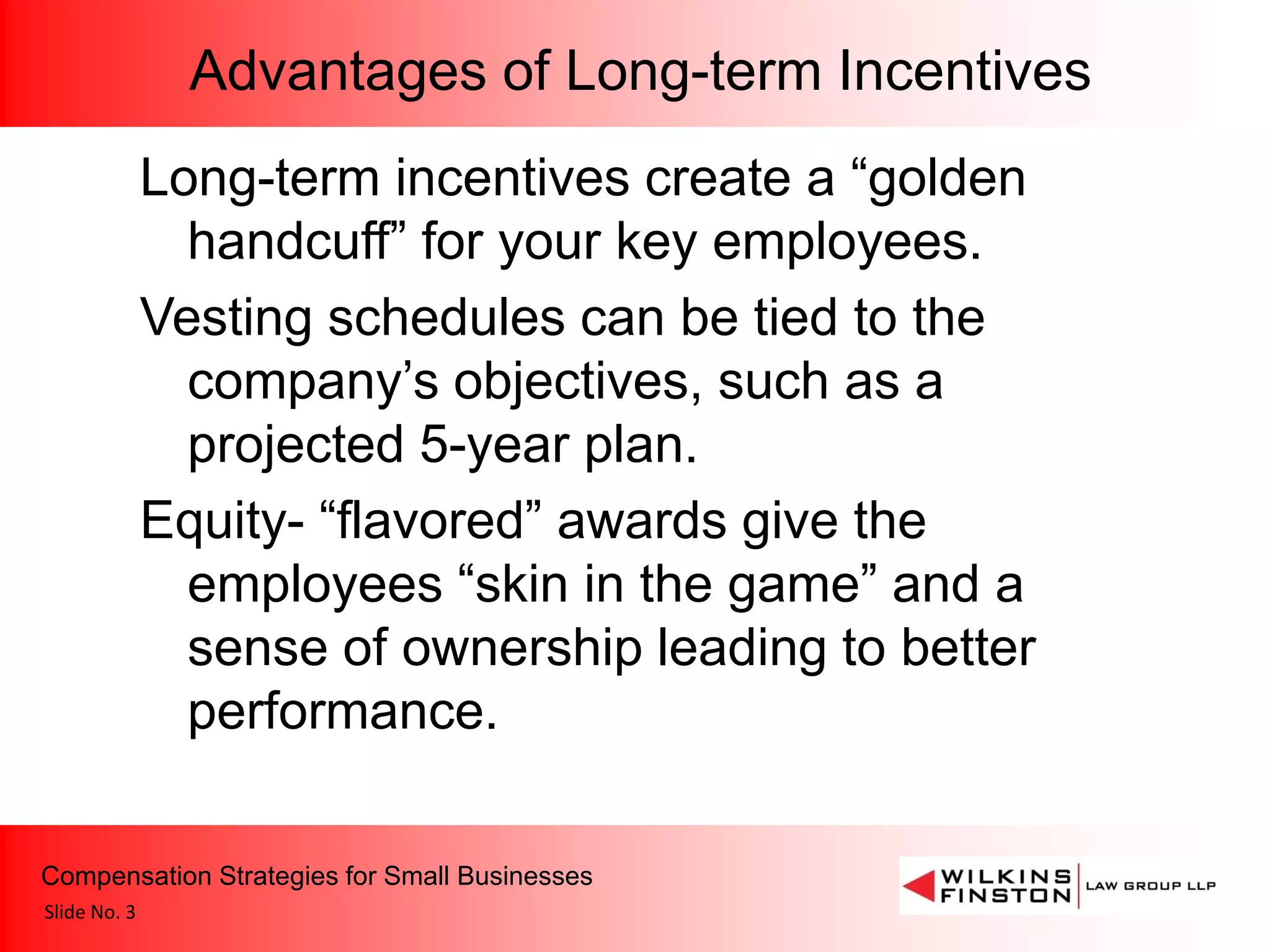 Advantages of Long-term Incentives

Long-term incentives create a “golden handcuff” for your key employees.

Vesting schedules can be tied to the company’s objectives, such as a projected 5-year plan.

Equity- “flavored” awards give the employees “skin in the game” and a sense of ownership leading to better performance.

Compensation Strategies for Small Businesses

Slide No. 3

WILKINS FINSTON LAW GROUP LLP